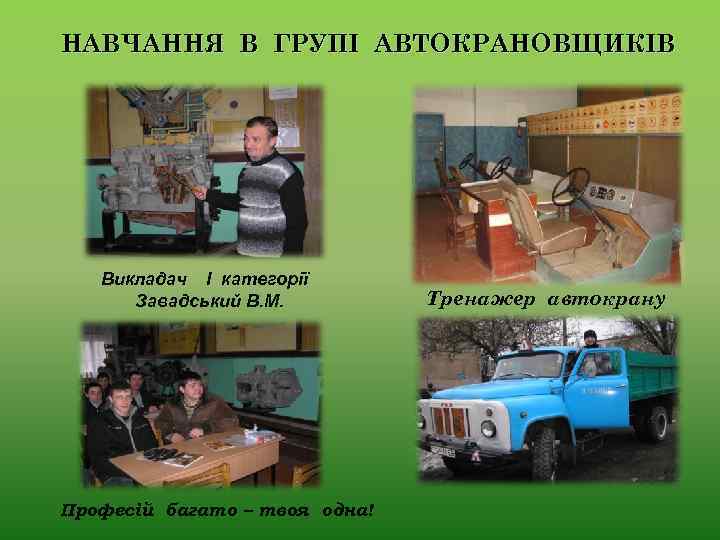 НАВЧАННЯ В ГРУПІ АВТОКРАНОВЩИКІВ

Викладач І категорії Завадський В.М.

Тренажер автокрану

Професій багато – твоя одна!